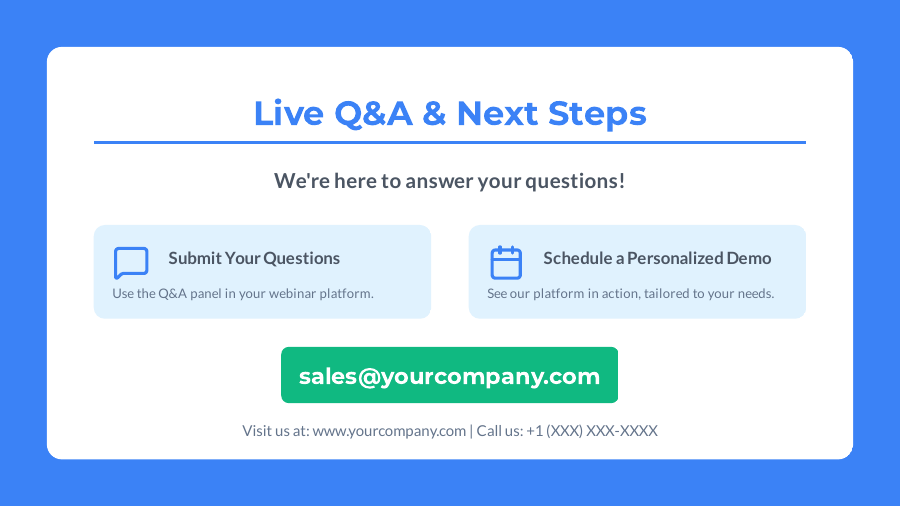 Live Q&A & Next Steps

We're here to answer your questions!

Submit Your Questions

Use the Q&A panel in your webinar platform.

Schedule a Personalized Demo

See our platform in action, tailored to your needs.

sales@yourcompany.com

Visit us at: www.yourcompany.com | Call us: +1 (XXX) XXX-XXXX